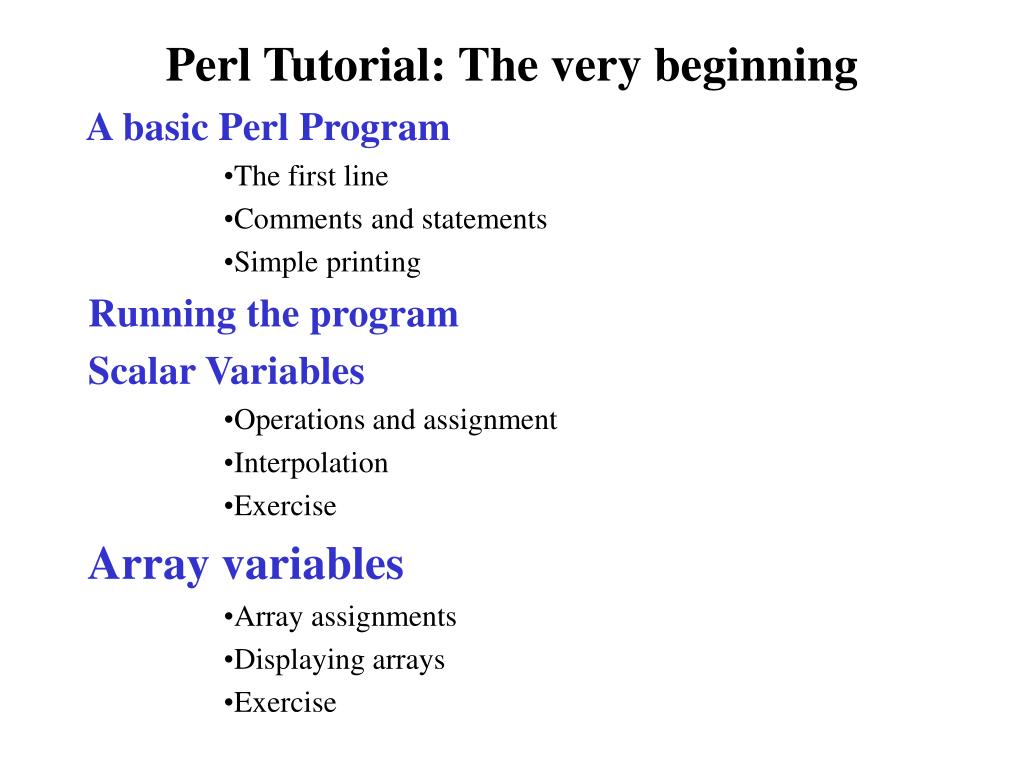 Perl Tutorial: The very beginning

A basic Perl Program

•The first line

•Comments and statements

•Simple printing

Running the program

Scalar Variables

•Operations and assignment

•Interpolation

•Exercise

Array variables

•Array assignments

•Displaying arrays

•Exercise